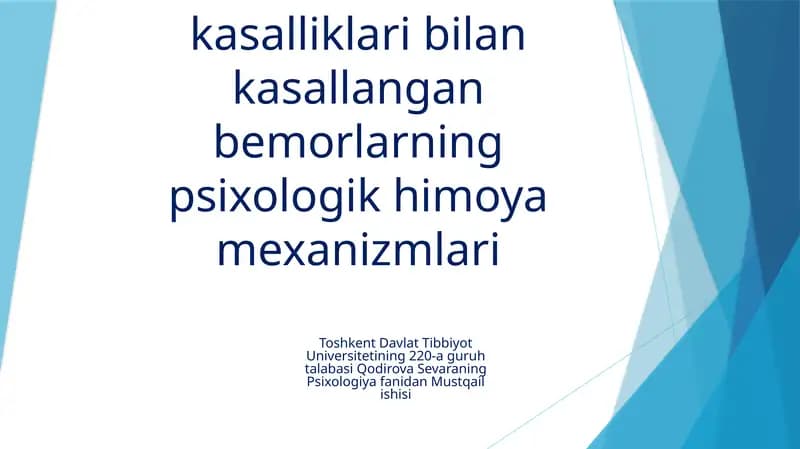 kasalliklari bilan kasallangan bemorlarning psixologik himoya mexanizmlari

Toshkent Davlat Tibbiyot Universitetining 220-a guruh talabasi Qodirova Sevaraning Psixologiya fanidan Mustqail ishisi